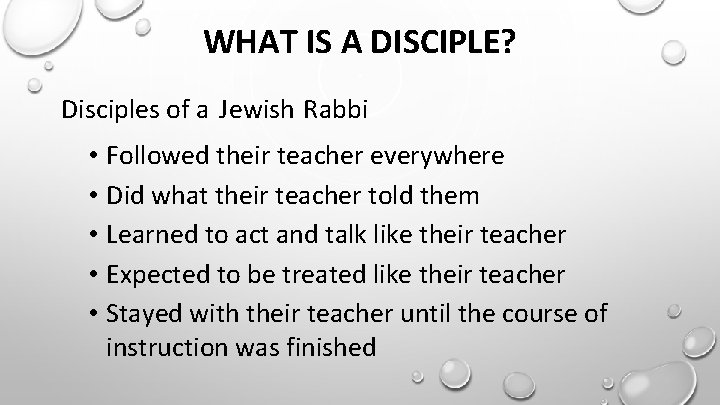 WHAT IS A DISCIPLE?

Disciples of a Jewish Rabbi

• Followed their teacher everywhere
• Did what their teacher told them
• Learned to act and talk like their teacher
• Expected to be treated like their teacher
• Stayed with their teacher until the course of instruction was finished